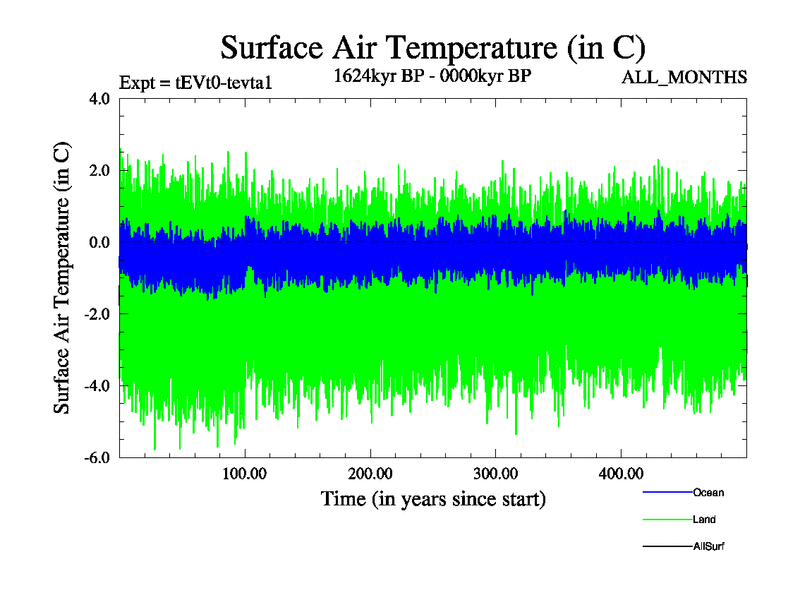 Surface Air Temperature (in C)

Expt = tEVt0-tevta1
1624kyr BP - 0000kyr BP
ALL_MONTHS

Surface Air Temperature (in C)

4.0
2.0
0.0
-2.0
-4.0
-6.0

100.00
200.00
300.00
400.00

Time (in years since start)

Ocean
Land
AllSurf